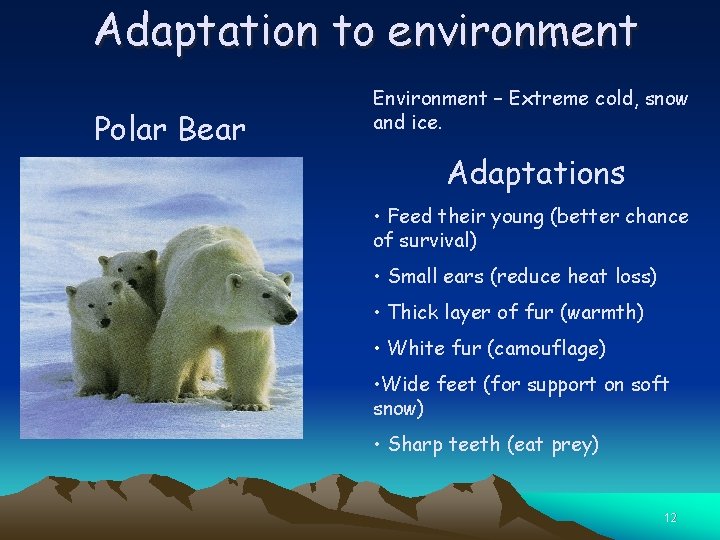 Adaptation to environment

Polar Bear

Environment – Extreme cold, snow and ice.

Adaptations

• Feed their young (better chance of survival)

• Small ears (reduce heat loss)

• Thick layer of fur (warmth)

• White fur (camouflage)

•Wide feet (for support on soft snow)

• Sharp teeth (eat prey)

12